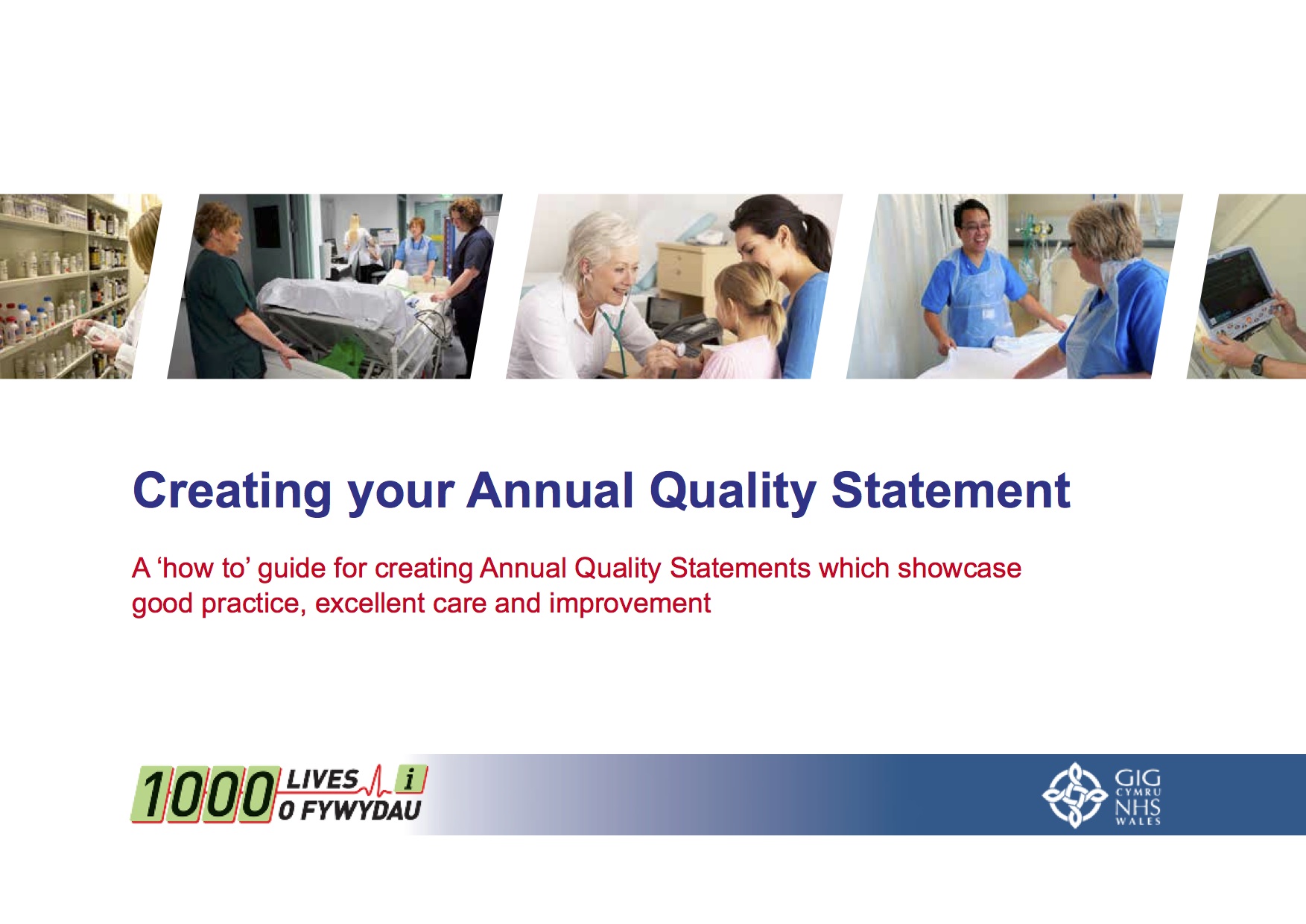 Creating your Annual Quality Statement

A ‘how to’ guide for creating Annual Quality Statements which showcase good practice, excellent care and improvement

1000 LIVES i O FYWYDAU

GIG CYMRU NHS WALES